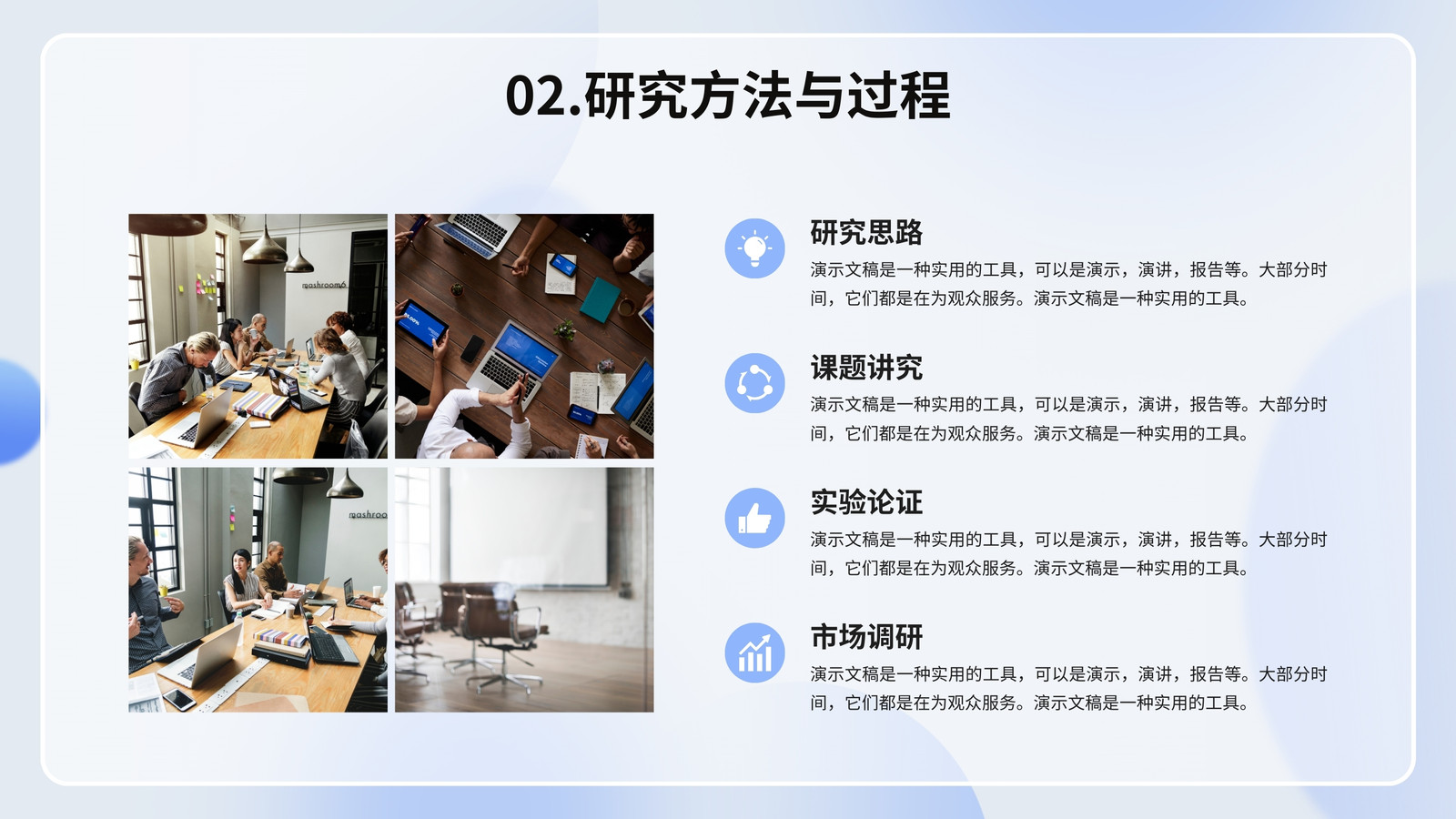 02.研究方法与过程

mashroom

mashroo

研究思路

演示文稿是一种实用的工具，可以是演示，演讲，报告等。大部分时间，它们都是在为观众服务。演示文稿是一种实用的工具。

课题讲究

演示文稿是一种实用的工具，可以是演示，演讲，报告等。大部分时间，它们都是在为观众服务。演示文稿是一种实用的工具。

实验论证

演示文稿是一种实用的工具，可以是演示，演讲，报告等。大部分时间，它们都是在为观众服务。演示文稿是一种实用的工具。

市场调研

演示文稿是一种实用的工具，可以是演示，演讲，报告等。大部分时间，它们都是在为观众服务。演示文稿是一种实用的工具。